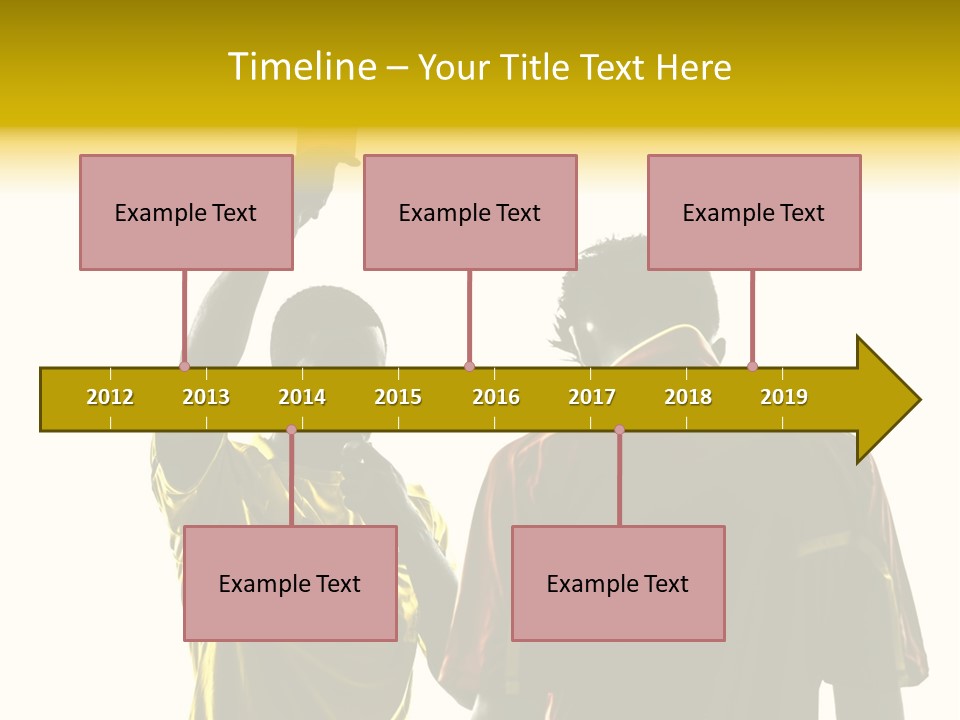 Timeline – Your Title Text Here

Example Text

Example Text

Example Text

2012 2013 2014 2015 2016 2017 2018 2019

Example Text

Example Text